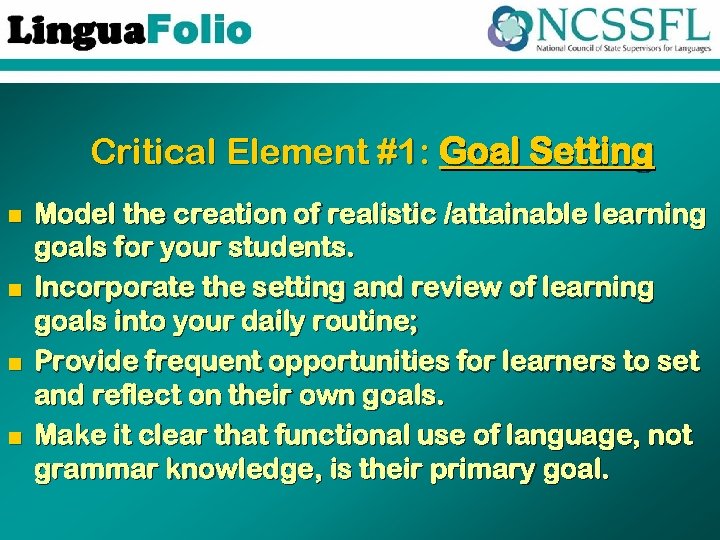 LinguaFolio

NCSSFL
National Council of State Supervisors for Languages

Critical Element #1: Goal Setting

- Model the creation of realistic /attainable learning goals for your students.
- Incorporate the setting and review of learning goals into your daily routine;
- Provide frequent opportunities for learners to set and reflect on their own goals.
- Make it clear that functional use of language, not grammar knowledge, is their primary goal.